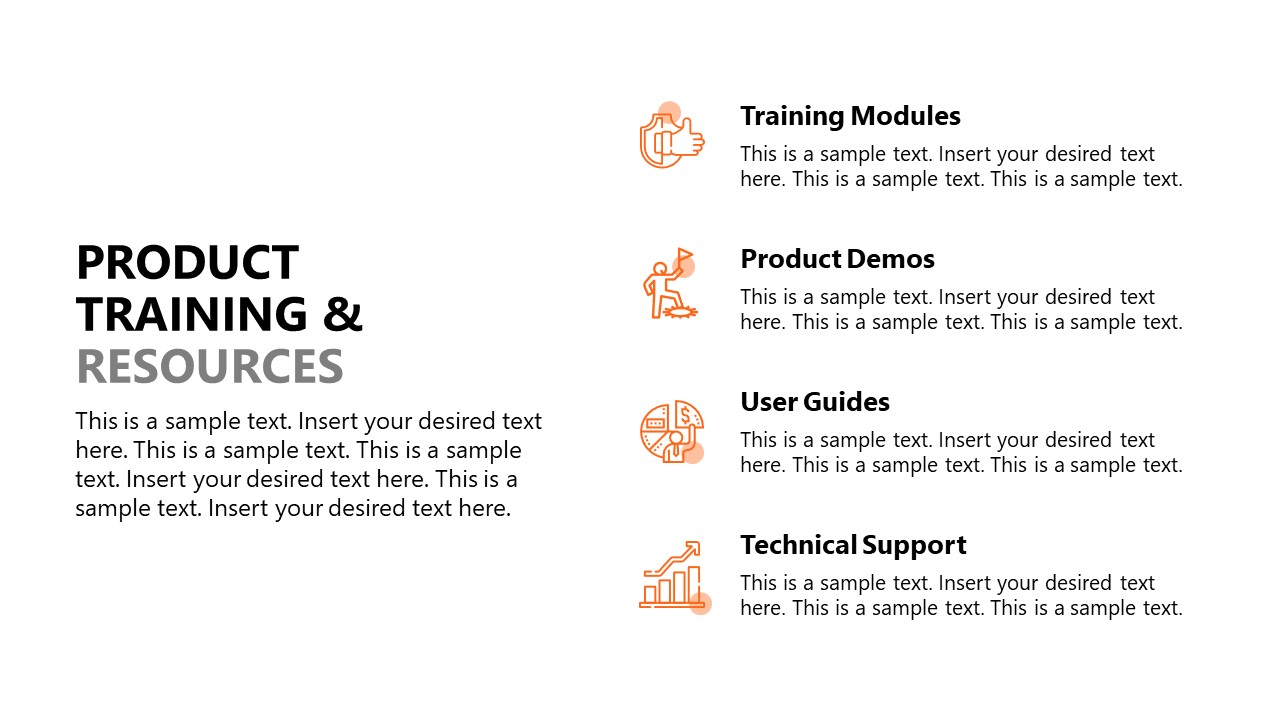 PRODUCT TRAINING & RESOURCES

This is a sample text. Insert your desired text here. This is a sample text. This is a sample text. Insert your desired text here. This is a sample text. Insert your desired text here.

Training Modules

This is a sample text. Insert your desired text here. This is a sample text. This is a sample text.

Product Demos

This is a sample text. Insert your desired text here. This is a sample text. This is a sample text.

User Guides

This is a sample text. Insert your desired text here. This is a sample text. This is a sample text.

Technical Support

This is a sample text. Insert your desired text here. This is a sample text. This is a sample text.